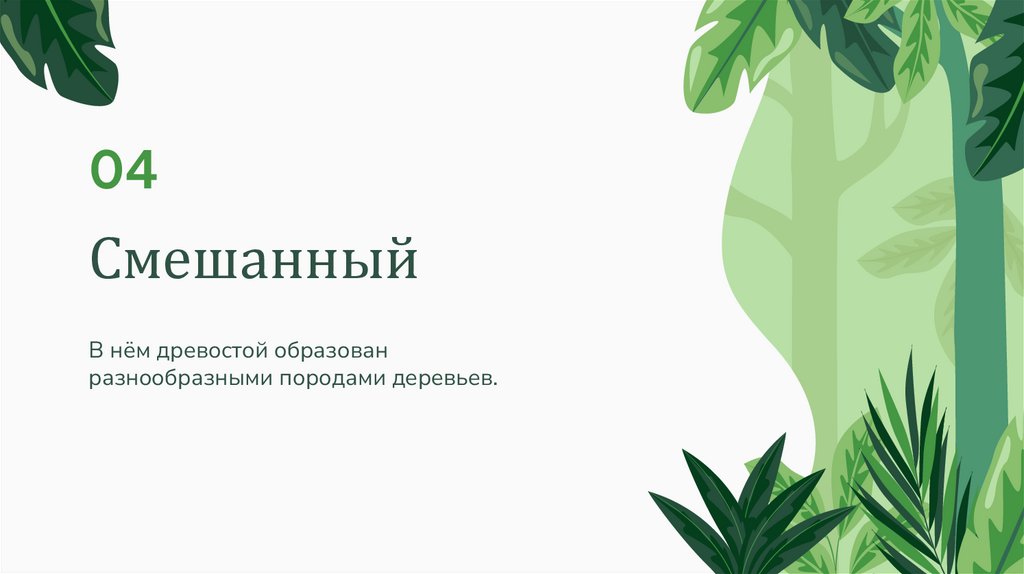 04

Смешанный

В нём древостой образован разнообразными породами деревьев.